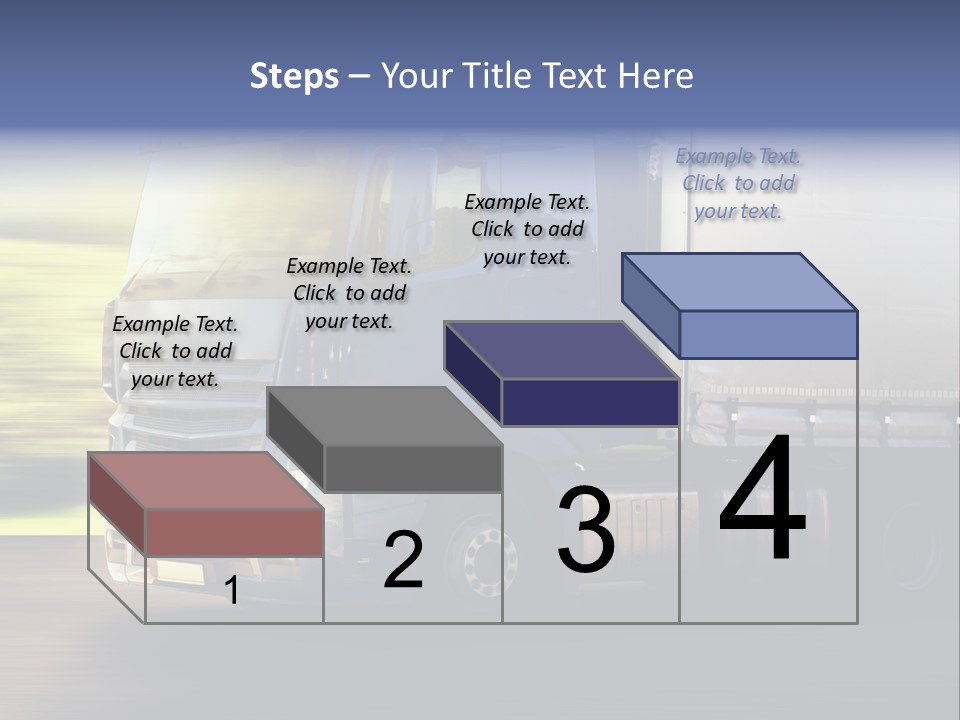 Steps – Your Title Text Here

Example Text. Click to add your text.

Example Text. Click to add your text.

Example Text. Click to add your text.

Example Text. Click to add your text.

1

2

3

4